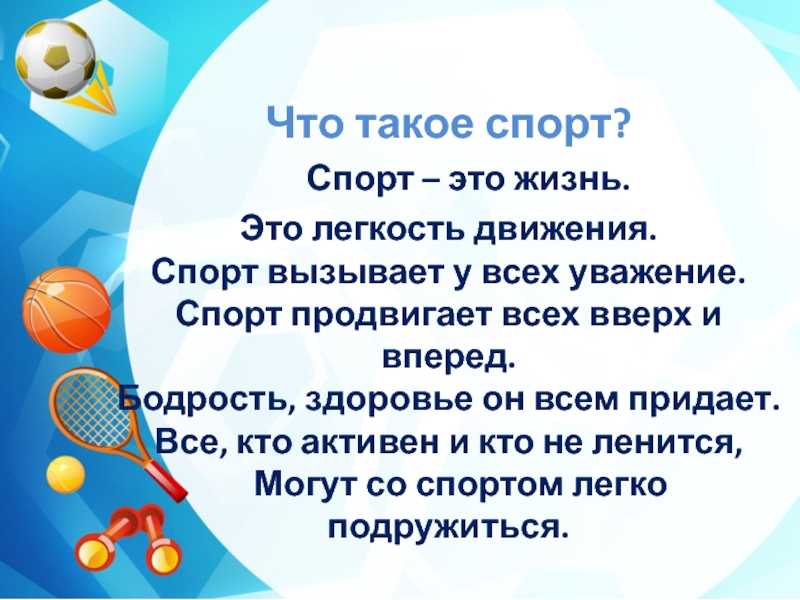 Что такое спорт?

Спорт – это жизнь.
Это легкость движения.
Спорт вызывает у всех уважение.
Спорт продвигает всех вверх и вперед.
Бодрость, здоровье он всем придает.
Все, кто активен и кто не ленится,
Могут со спортом легко подружиться.